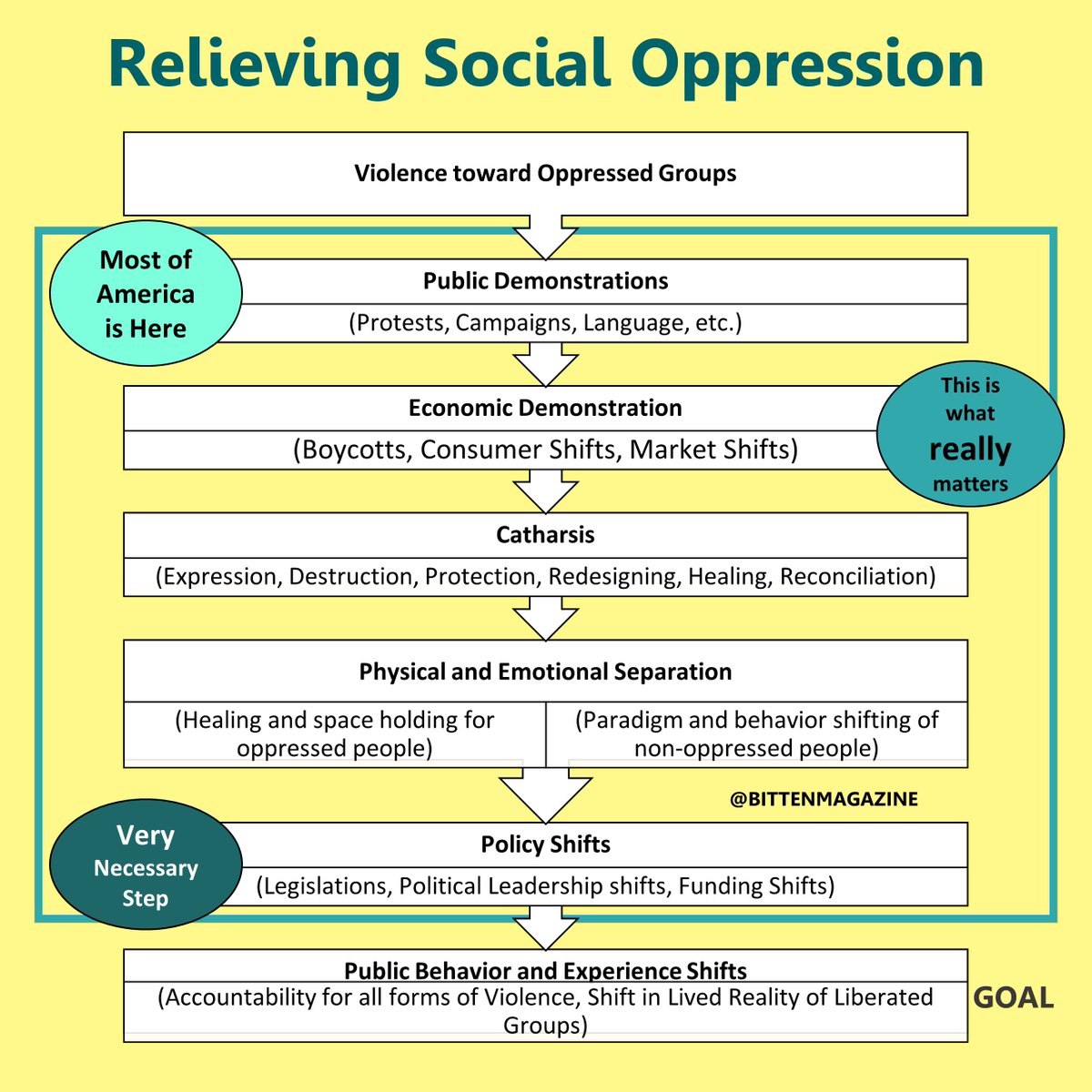 Relieving Social Oppression

Violence toward Oppressed Groups

Most of America is Here

Public Demonstrations

(Protests, Campaigns, Language, etc.)

Economic Demonstration

(Boycotts, Consumer Shifts, Market Shifts)

This is what really matters

Catharsis

(Expression, Destruction, Protection, Redesigning, Healing, Reconciliation)

Physical and Emotional Separation

(Healing and space holding for oppressed people)

(Paradigm and behavior shifting of non-oppressed people)

@BITTENMAGAZINE

Very Necessary Step

Policy Shifts

(Legislations, Political Leadership shifts, Funding Shifts)

Public Behavior and Experience Shifts

(Accountability for all forms of Violence, Shift in Lived Reality of Liberated Groups)

GOAL